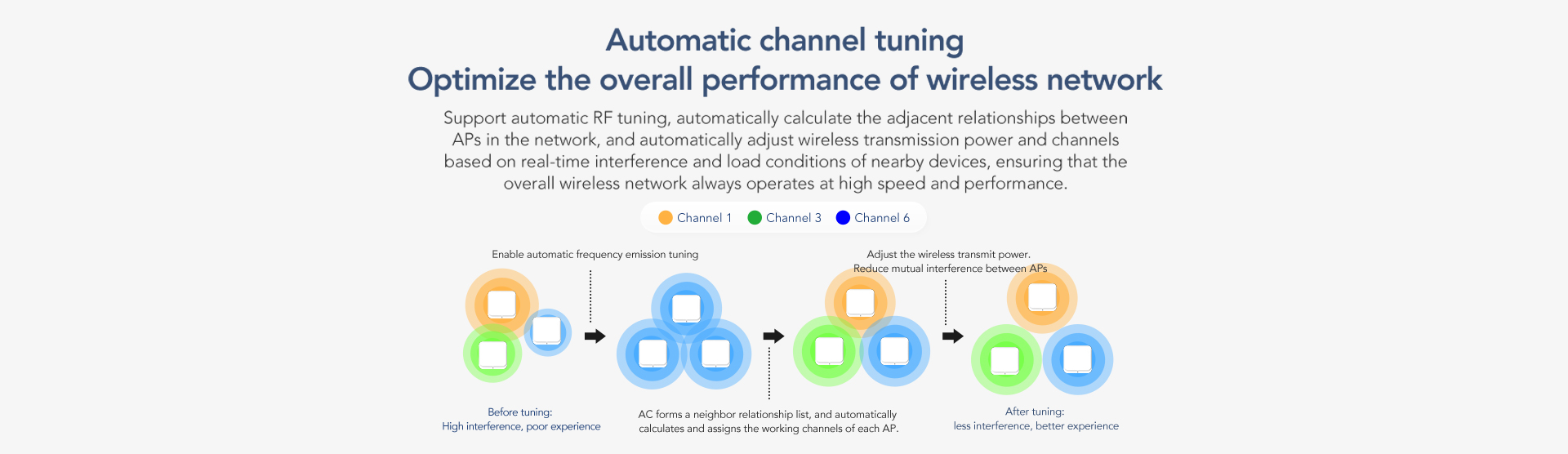 Automatic channel tuning
Optimize the overall performance of wireless network

Support automatic RF tuning, automatically calculate the adjacent relationships between APs in the network, and automatically adjust wireless transmission power and channels based on real-time interference and load conditions of nearby devices, ensuring that the overall wireless network always operates at high speed and performance.

Channel 1 Channel 3 Channel 6

Enable automatic frequency emission tuning

Adjust the wireless transmit power.
Reduce mutual interference between APs

Before tuning:
High interference, poor experience

AC forms a neighbor relationship list, and automatically calculates and assigns the working channels of each AP.

After tuning:
less interference, better experience